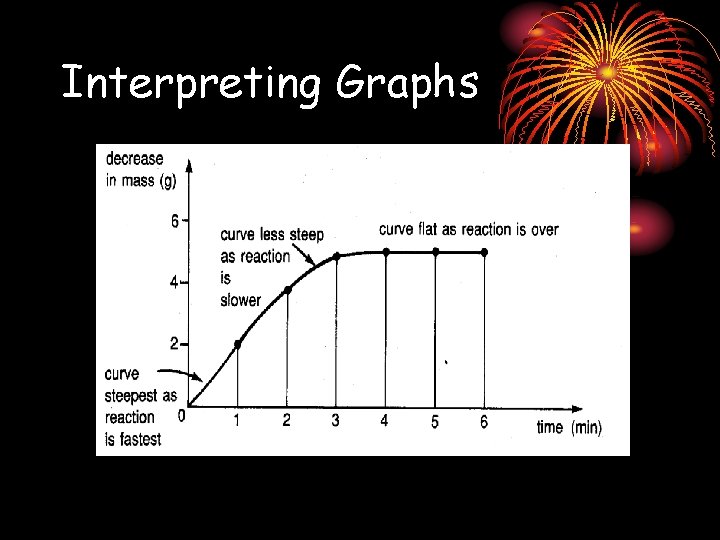 Interpreting Graphs

decrease in mass (g)

6

4

2

0

curve less steep as reaction is slower

curve flat as reaction is over

curve steepest as reaction is fastest

1 2 3 4 5 6

time (min)